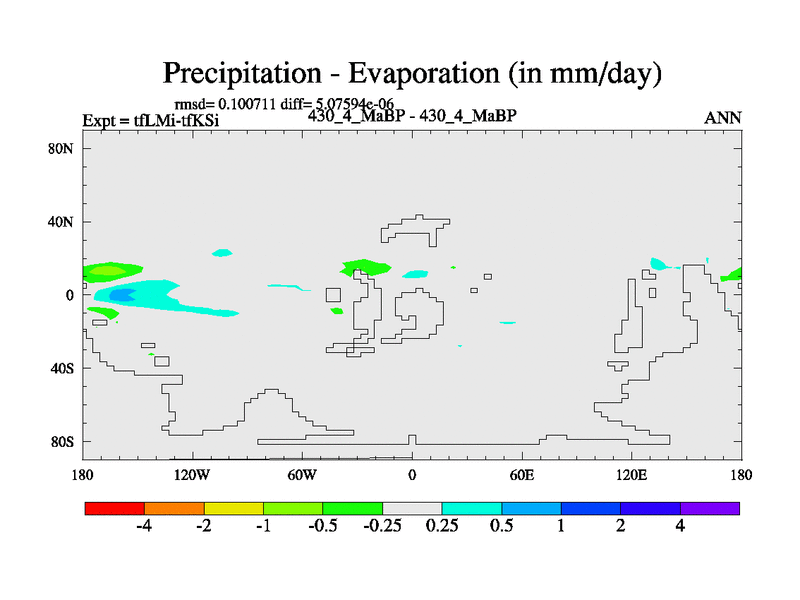 Precipitation - Evaporation (in mm/day)

rmsd= 0.100711 diff= 5.07594e-06

Expt = tfLMi-tfKSi

430_4_MaBP - 430_4_MaBP

ANN

80N

40N

0

40S

80S

180

120W

60W

0

60E

120E

180

-4

-2

-1

-0.5

-0.25

0.25

0.5

1

2

4